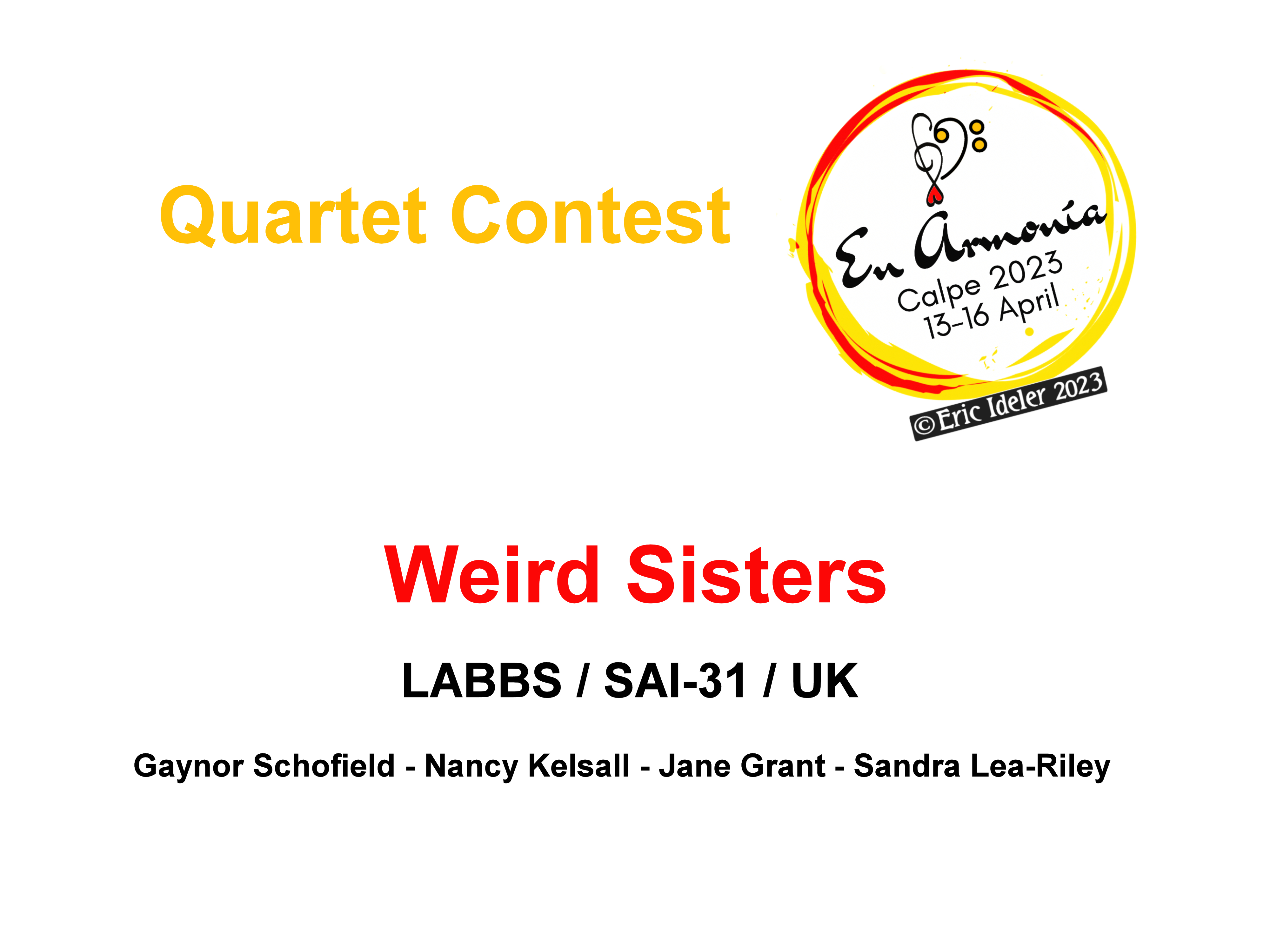 Quartet Contest

En Armonía
Calpe 2023
13-16 April

©Eric Ideler 2023

Weird Sisters

LABBS / SAI-31 / UK

Gaynor Schofield - Nancy Kelsall - Jane Grant - Sandra Lea-Riley